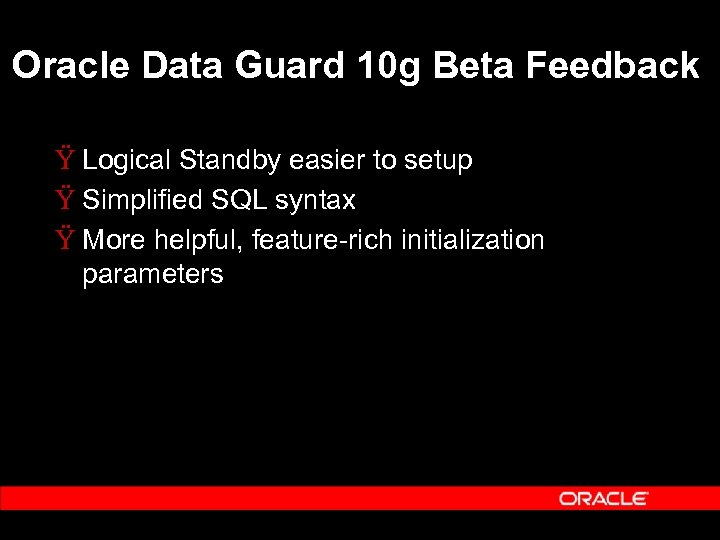 Oracle Data Guard 10g Beta Feedback

Ÿ Logical Standby easier to setup
Ÿ Simplified SQL syntax
Ÿ More helpful, feature-rich initialization parameters

ORACLE